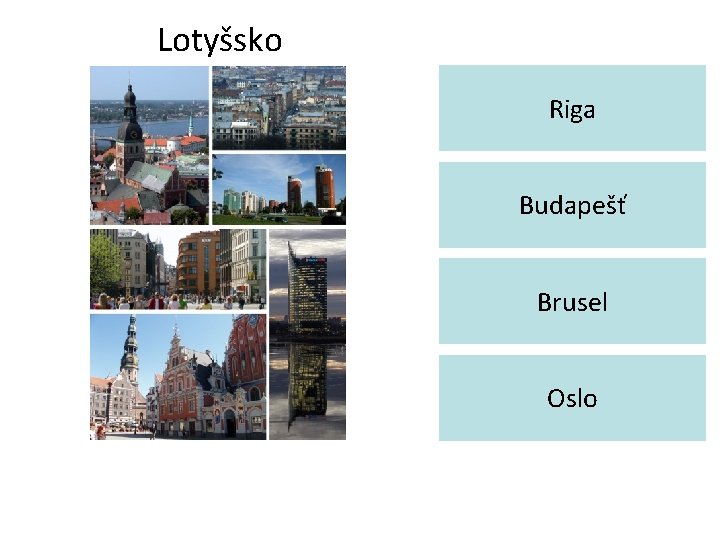 Lotyšsko

Riga

Budapešť

Brusel

Oslo